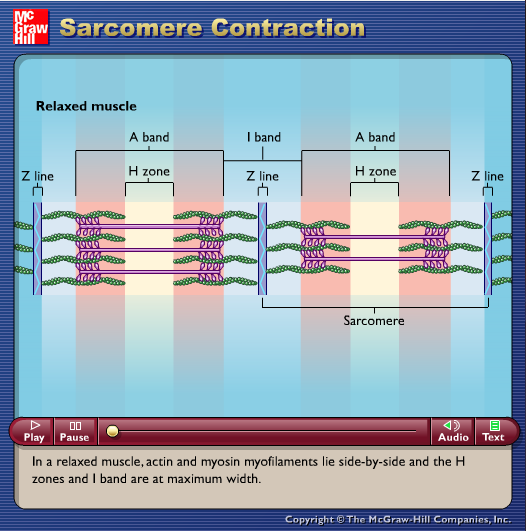 Mc Graw Hill

Sarcomere Contraction

Relaxed muscle

A band

I band

A band

Z line

H zone

Z line

H zone

Z line

Sarcomere

Play

Pause

Audio

Text

In a relaxed muscle, actin and myosin myofilaments lie side-by-side and the H zones and I band are at maximum width.

Copyright © The McGraw-Hill Companies, Inc.